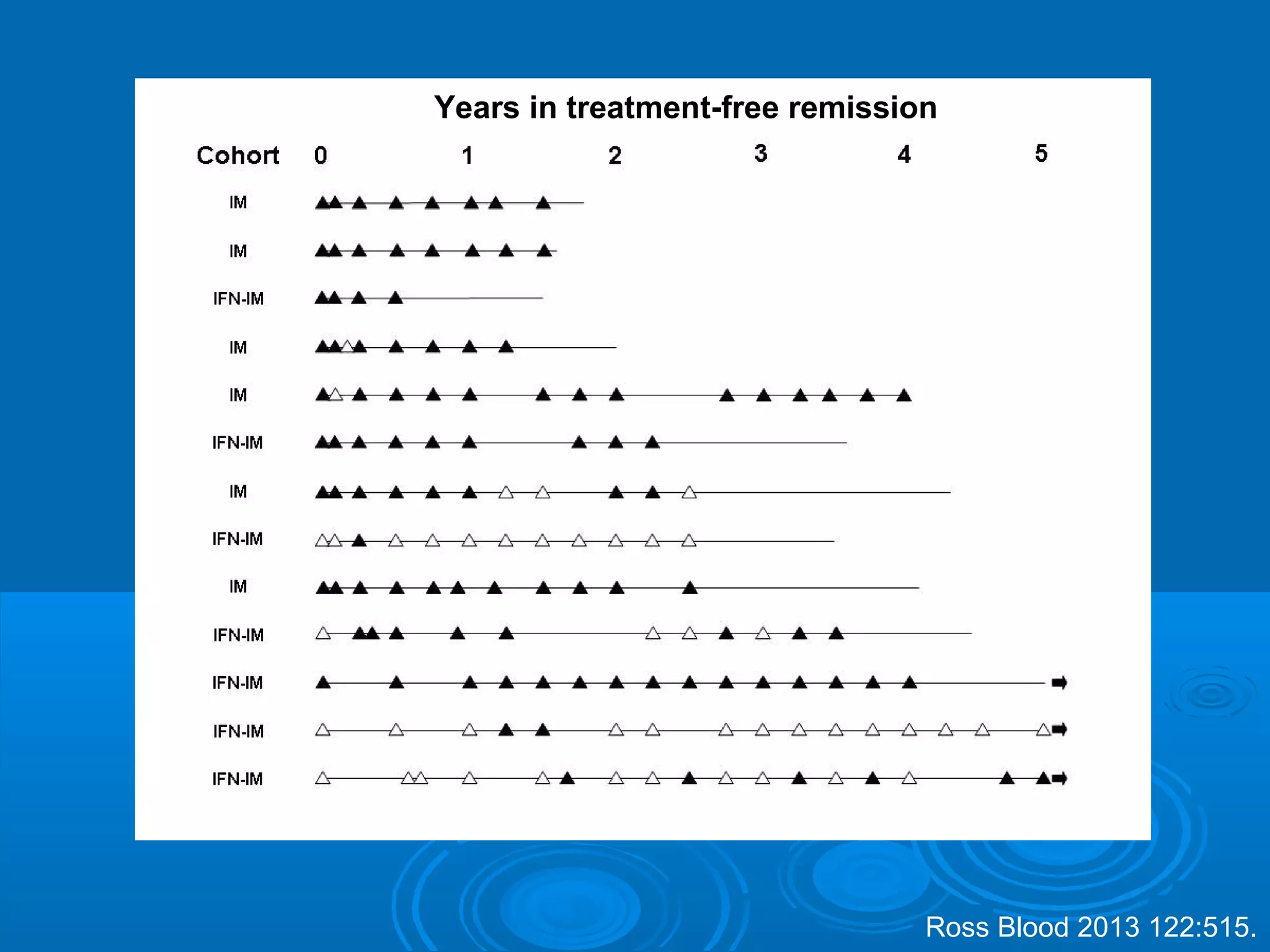 Years in treatment-free remission

Cohort 0 1 2 3 4 5

IM

IM

IFN-IM

IM

IM

IFN-IM

IM

IFN-IM

IM

IFN-IM

IFN-IM

IFN-IM

IFN-IM

Ross Blood 2013 122:515.